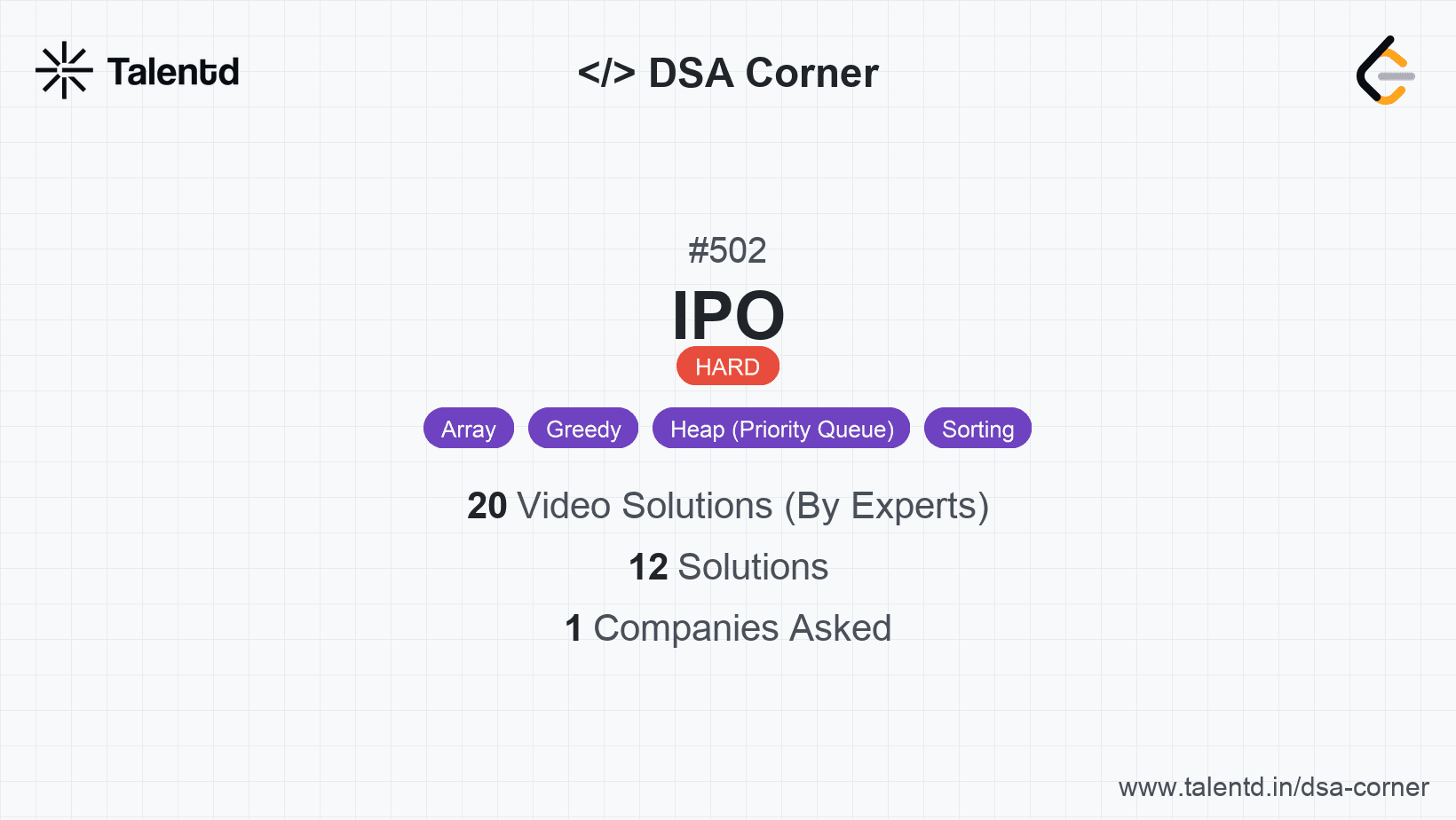 Talentd

</> DSA Corner

#502

IPO

HARD

Array Greedy Heap (Priority Queue) Sorting

20 Video Solutions (By Experts)

12 Solutions

1 Companies Asked

www.talentd.in/dsa-corner